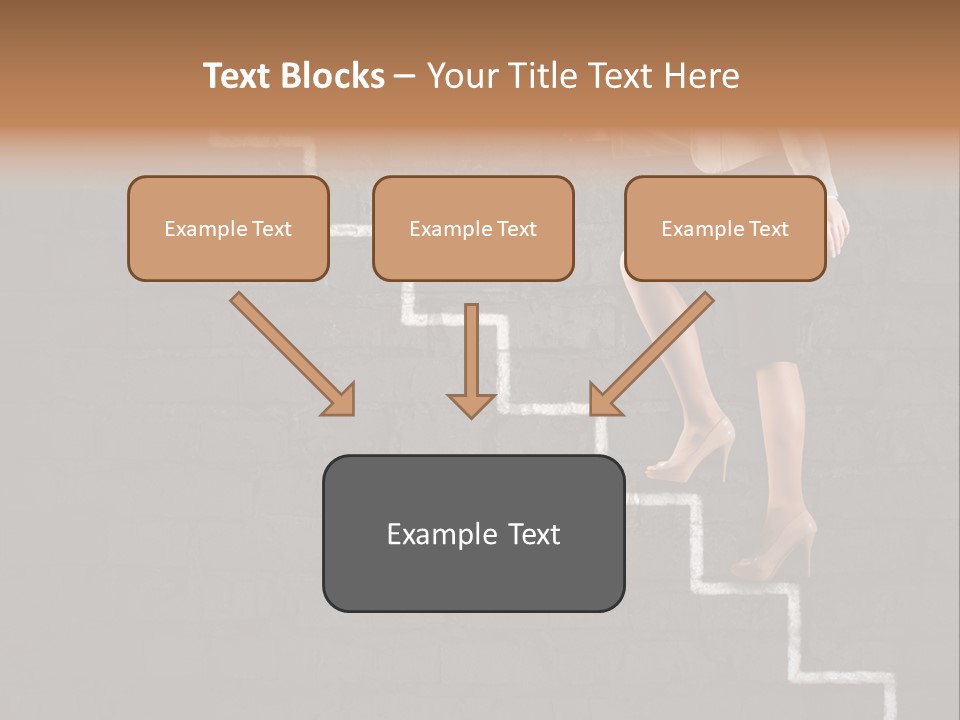 Text Blocks – Your Title Text Here

Example Text

Example Text

Example Text

Example Text